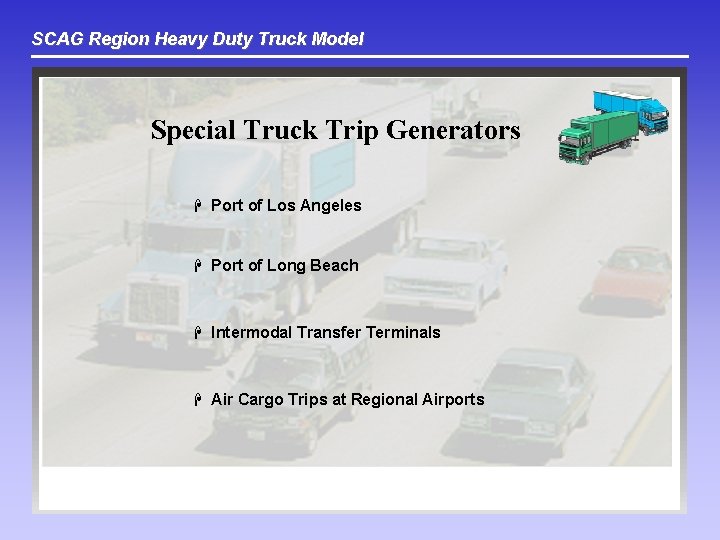 SCAG Region Heavy Duty Truck Model

Special Truck Trip Generators

Port of Los Angeles

Port of Long Beach

Intermodal Transfer Terminals

Air Cargo Trips at Regional Airports